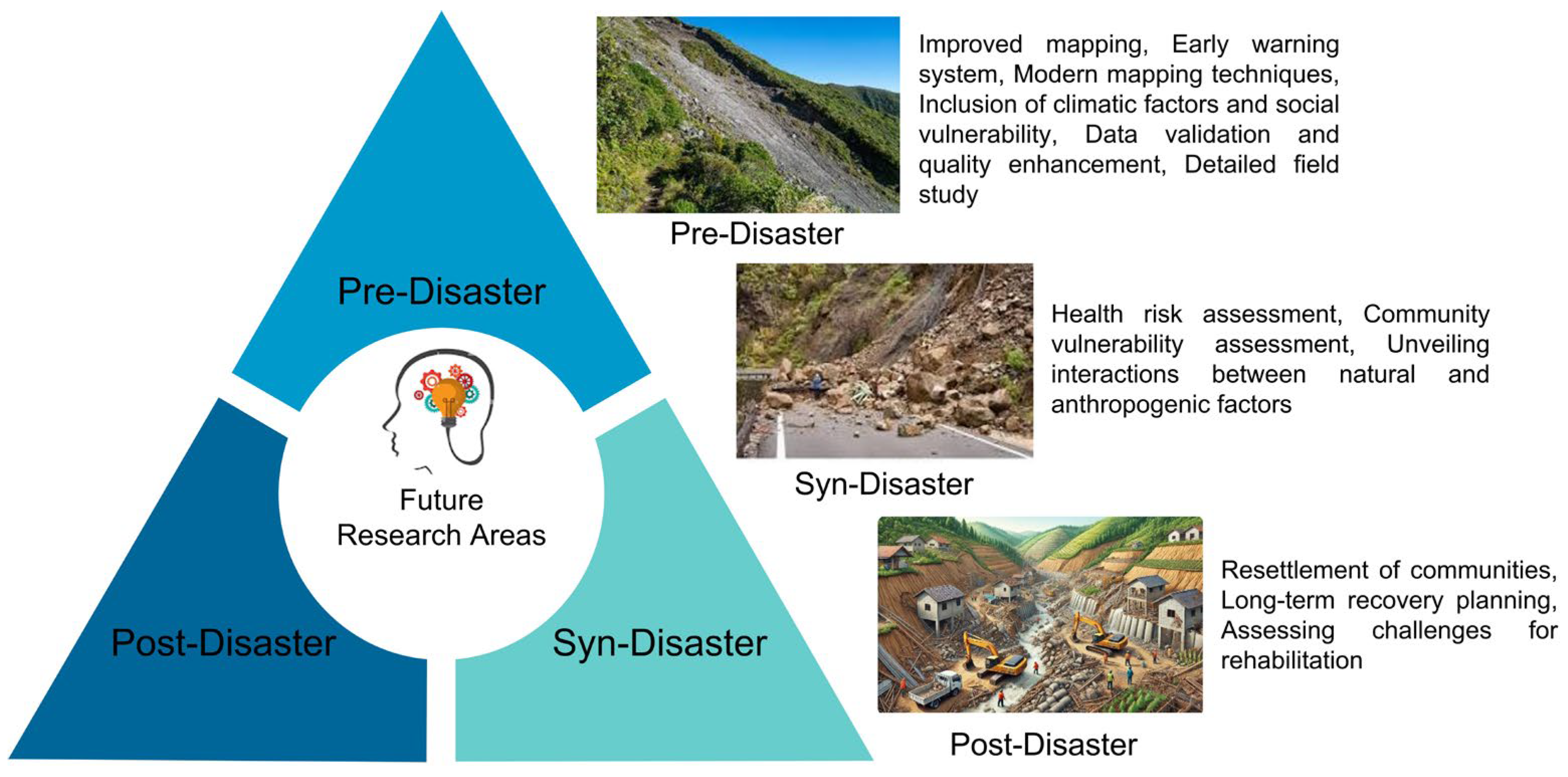 Pre-Disaster

Future Research Areas

Post-Disaster

Syn-Disaster

Improved mapping, Early warning system, Modern mapping techniques, Inclusion of climatic factors and social vulnerability, Data validation and quality enhancement, Detailed field study

Pre-Disaster

Health risk assessment, Community vulnerability assessment, Unveiling interactions between natural and anthropogenic factors

Syn-Disaster

Resettlement of communities, Long-term recovery planning, Assessing challenges for rehabilitation

Post-Disaster